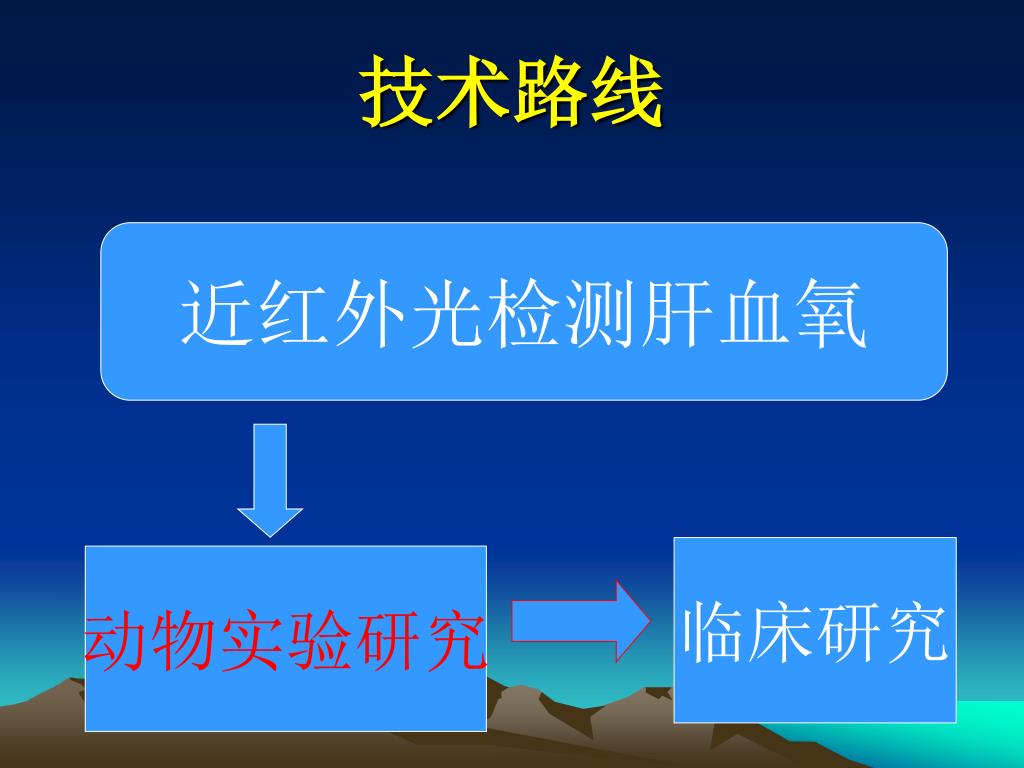 技术路线

近红外光检测肝血氧

动物实验研究

临床研究